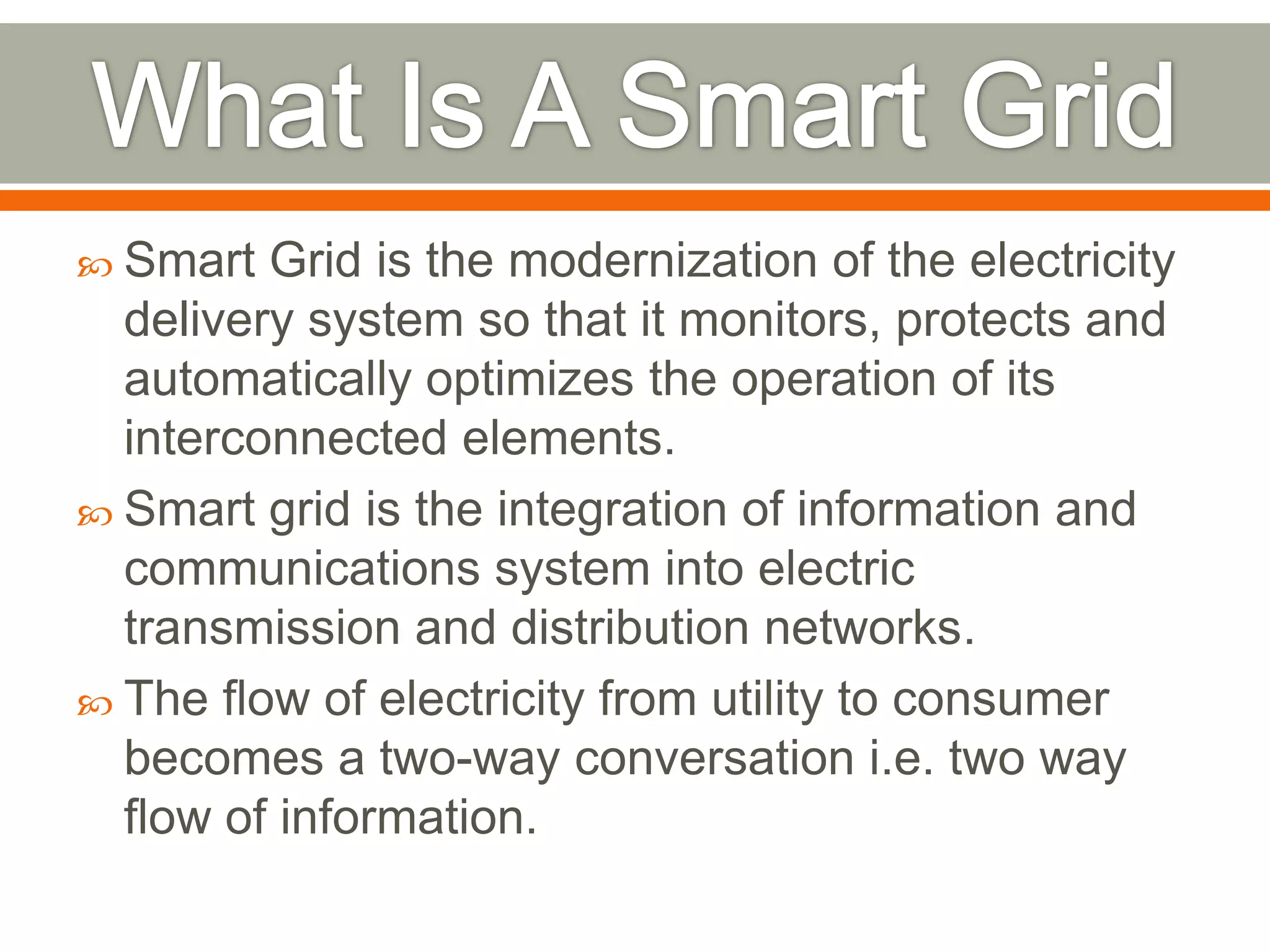 What Is A Smart Grid

Smart Grid is the modernization of the electricity delivery system so that it monitors, protects and automatically optimizes the operation of its interconnected elements.

Smart grid is the integration of information and communications system into electric transmission and distribution networks.

The flow of electricity from utility to consumer becomes a two-way conversation i.e. two way flow of information.